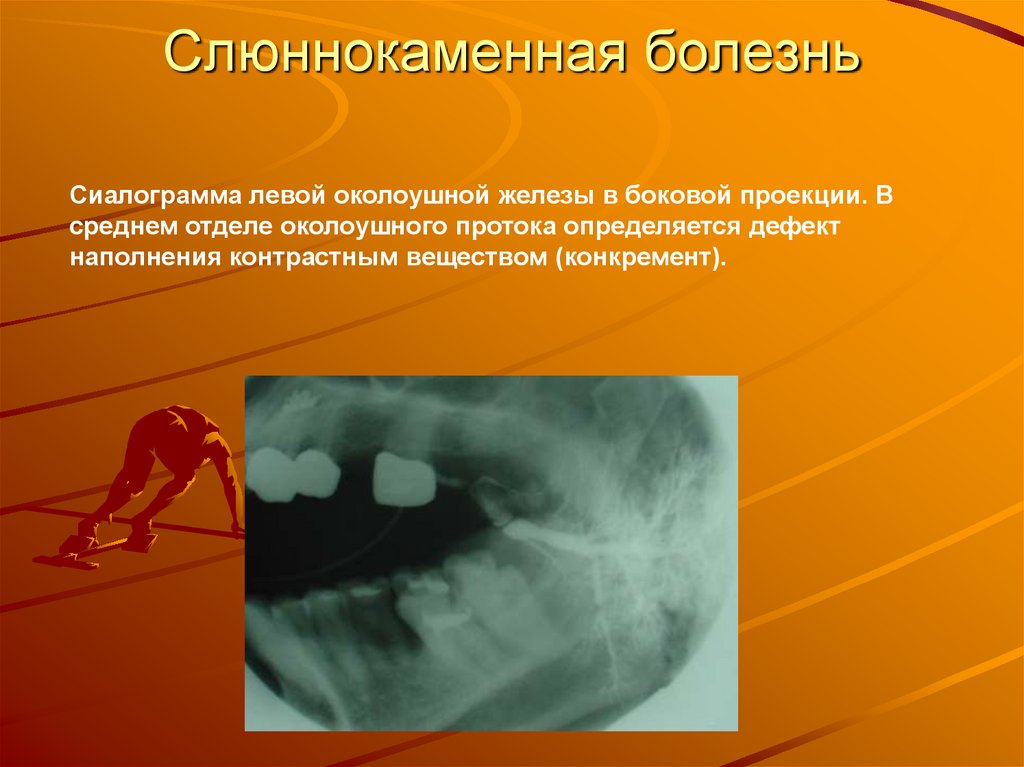 Слюннокаменная болезнь

Сиалограмма левой околоушной железы в боковой проекции. В среднем отделе околоушного протока определяется дефект наполнения контрастным веществом (конкремент).